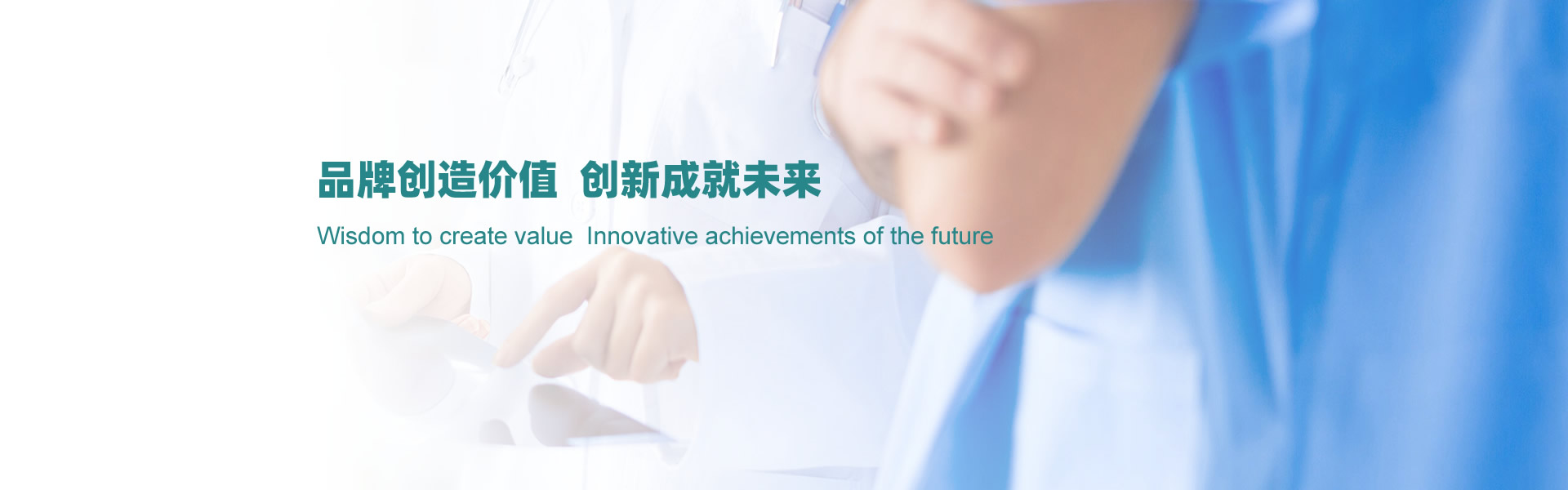 品牌创造价值 创新成就未来

Wisdom to create value Innovative achievements of the future